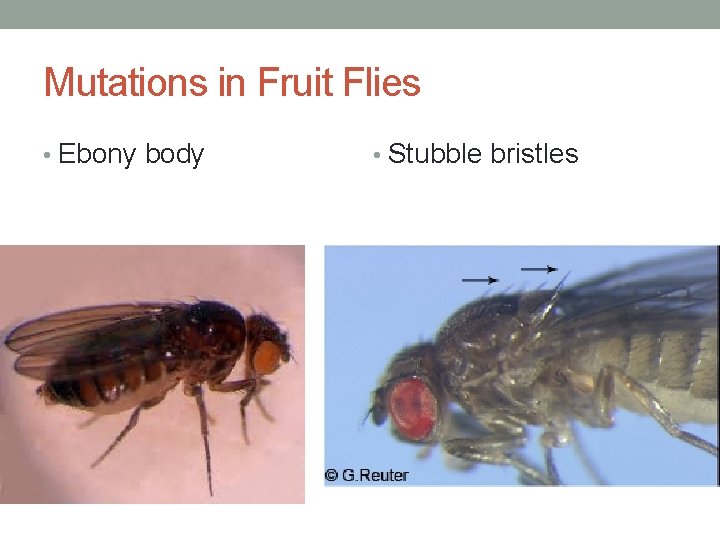 Mutations in Fruit Flies

• Ebony body

• Stubble bristles

© G.Reuter